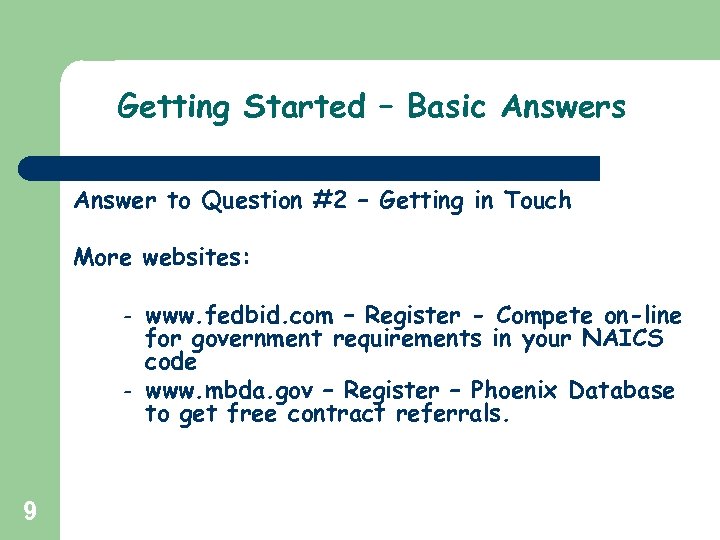 Getting Started – Basic Answers

Answer to Question #2 – Getting in Touch

More websites:

- www.fedbid.com – Register - Compete on-line for government requirements in your NAICS code
- www.mbda.gov – Register – Phoenix Database to get free contract referrals.

9